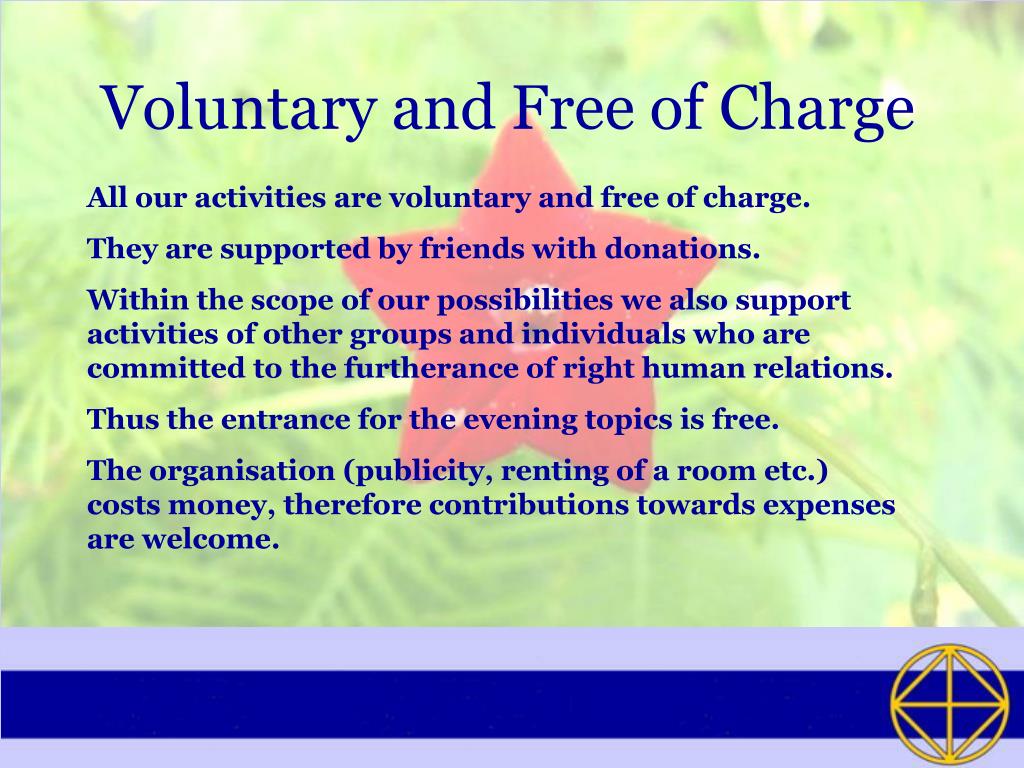 Voluntary and Free of Charge

All our activities are voluntary and free of charge.

They are supported by friends with donations.

Within the scope of our possibilities we also support activities of other groups and individuals who are committed to the furtherance of right human relations.

Thus the entrance for the evening topics is free.

The organisation (publicity, renting of a room etc.) costs money, therefore contributions towards expenses are welcome.